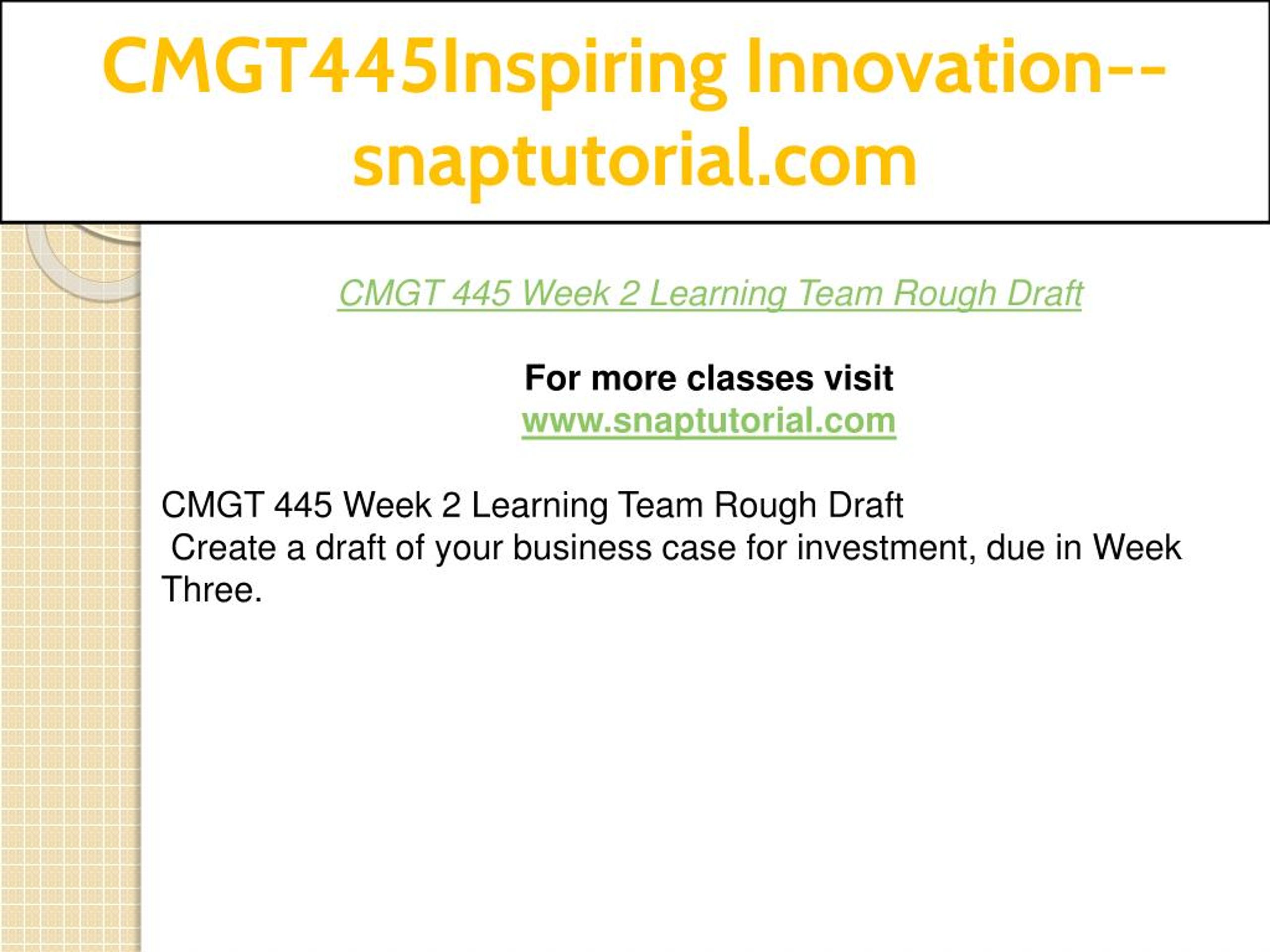 CMGT445Inspiring Innovation--snaptutorial.com

CMGT 445 Week 2 Learning Team Rough Draft

For more classes visit
www.snaptutorial.com

CMGT 445 Week 2 Learning Team Rough Draft
Create a draft of your business case for investment, due in Week Three.